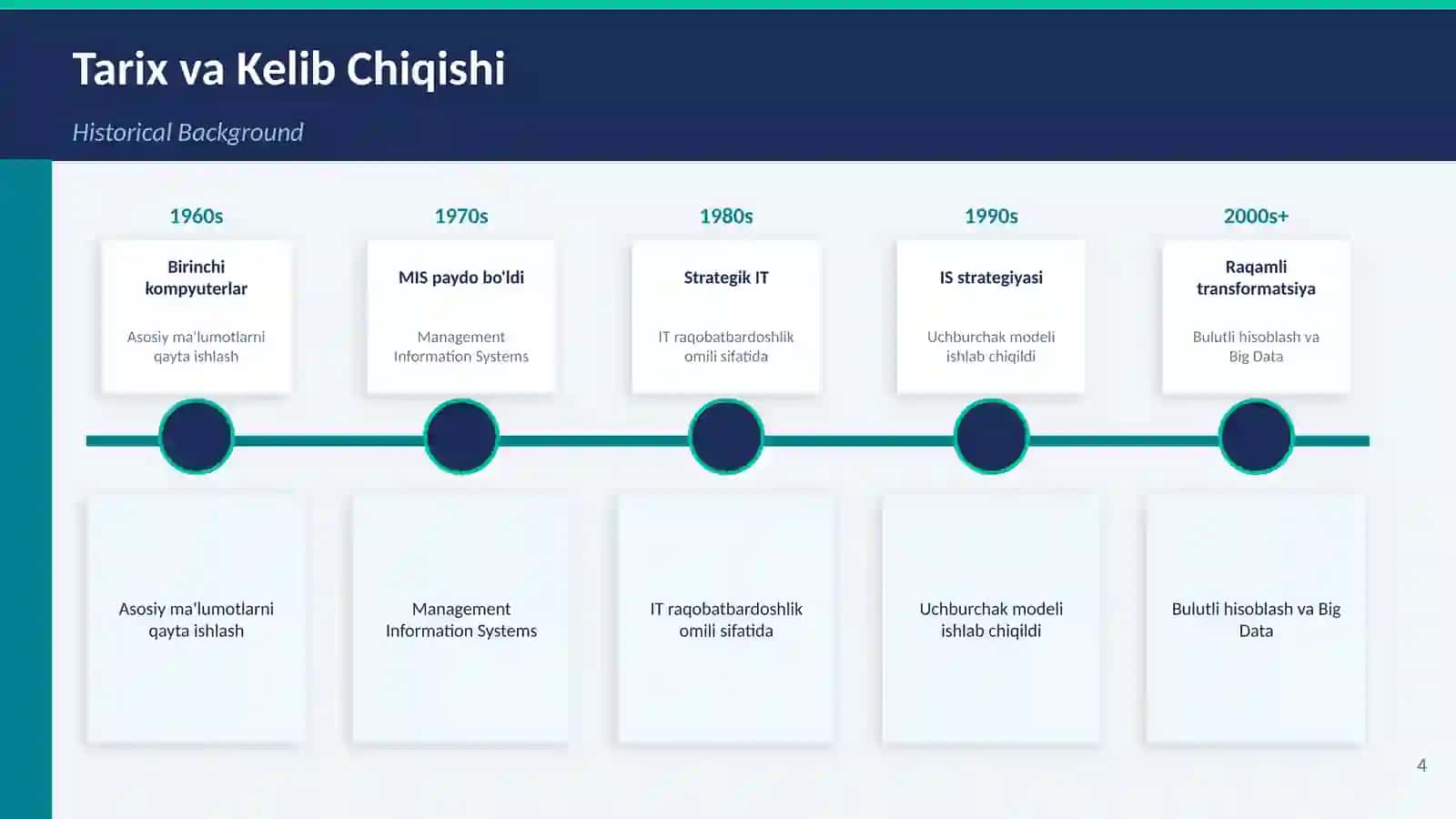 Tarix va Kelib Chiqishi

Historical Background

1960s

Birinchi kompyuterlar

Asosiy ma'lumotlarni qayta ishlash

1970s

MIS paydo bo'ldi

Management Information Systems

1980s

Strategik IT

IT raqobatbardoshlik omili sifatida

1990s

IS strategiyasi

Uchburchak modeli ishlab chiqildi

2000s+

Raqamli transformatsiya

Bulutli hisoblash va Big Data

Asosiy ma'lumotlarni qayta ishlash

Management Information Systems

IT raqobatbardoshlik omili sifatida

Uchburchak modeli ishlab chiqildi

Bulutli hisoblash va Big Data

4